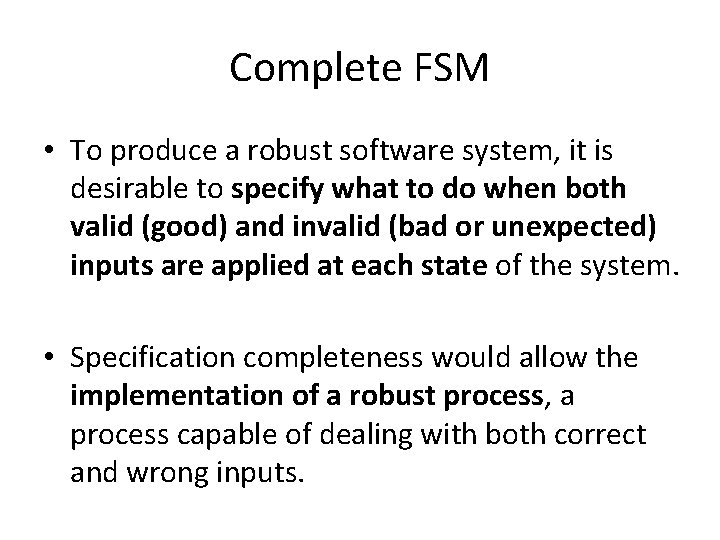 Complete FSM

• To produce a robust software system, it is desirable to specify what to do when both valid (good) and invalid (bad or unexpected) inputs are applied at each state of the system.

• Specification completeness would allow the implementation of a robust process, a process capable of dealing with both correct and wrong inputs.